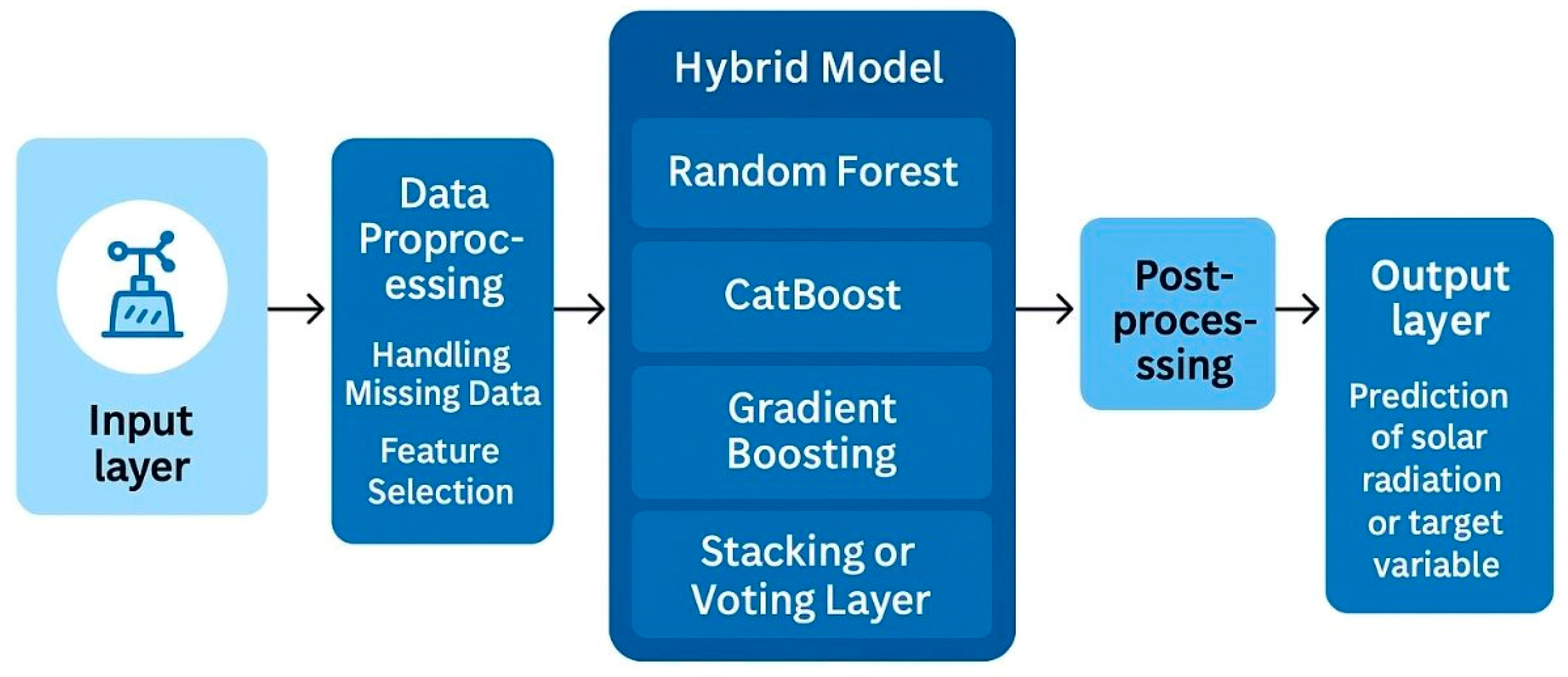 Input layer

Data Proprocessing

Handling Missing Data

Feature Selection

Hybrid Model

Random Forest

CatBoost

Gradient Boosting

Stacking or Voting Layer

Post-processing

Output layer

Prediction of solar radiation or target variable